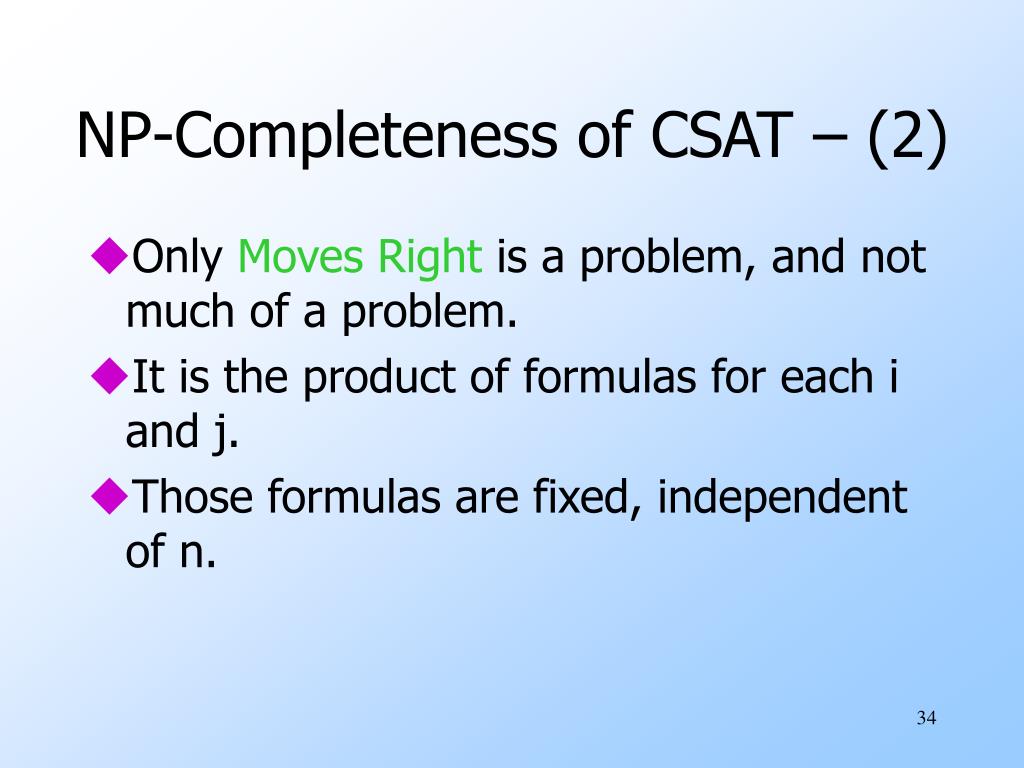 NP-Completeness of CSAT – (2)

◆Only Moves Right is a problem, and not much of a problem.

◆It is the product of formulas for each i and j.

◆Those formulas are fixed, independent of n.

34